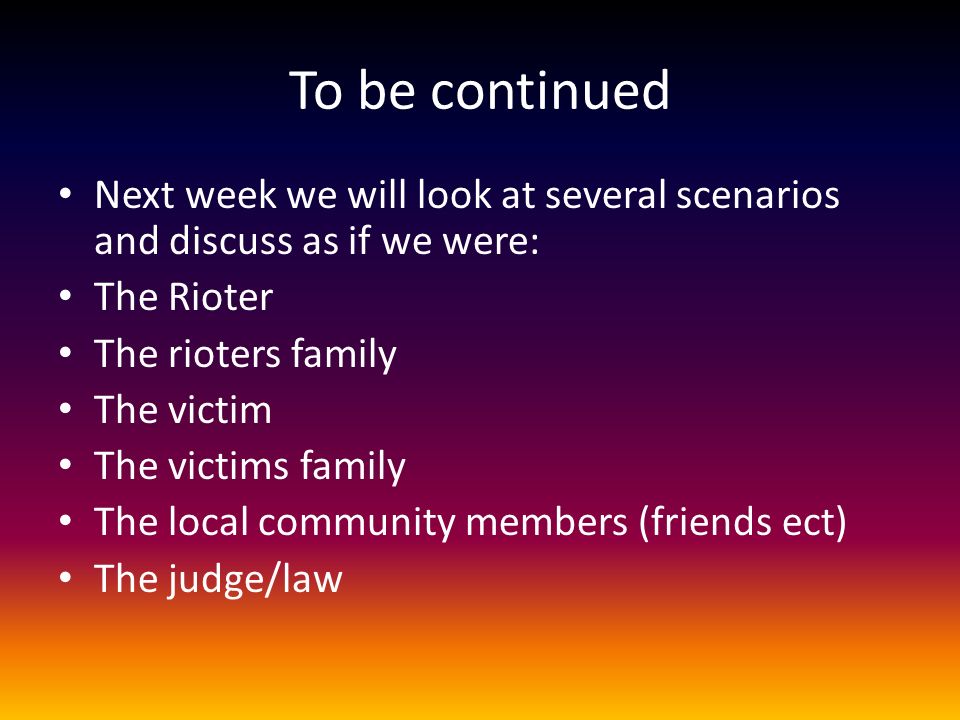 To be continued

• Next week we will look at several scenarios and discuss as if we were:
• The Rioter
• The rioters family
• The victim
• The victims family
• The local community members (friends ect)
• The judge/law